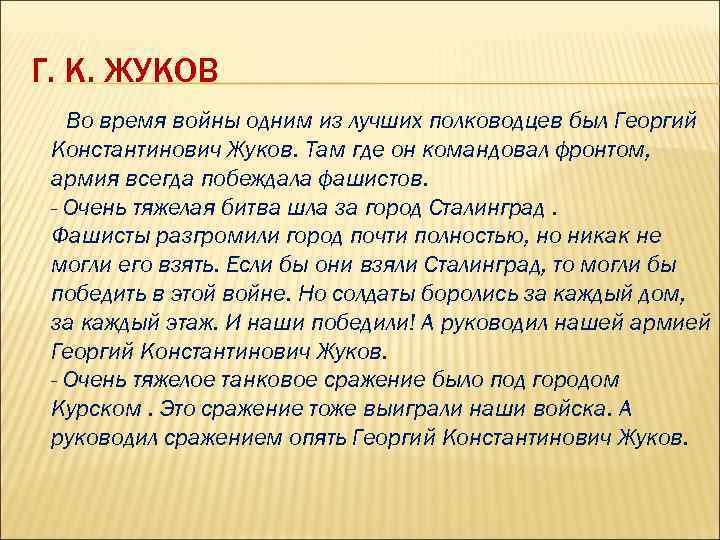 Г. К. ЖУКОВ

Во время войны одним из лучших полководцев был Георгий Константинович Жуков. Там где он командовал фронтом, армия всегда побеждала фашистов.
- Очень тяжелая битва шла за город Сталинград . Фашисты разгромили город почти полностью, но никак не могли его взять. Если бы они взяли Сталинград, то могли бы победить в этой войне. Но солдаты боролись за каждый дом, за каждый этаж. И наши победили! А руководил нашей армией Георгий Константинович Жуков.
- Очень тяжелое танковое сражение было под городом Курском . Это сражение тоже выиграли наши войска. А руководил сражением опять Георгий Константинович Жуков.